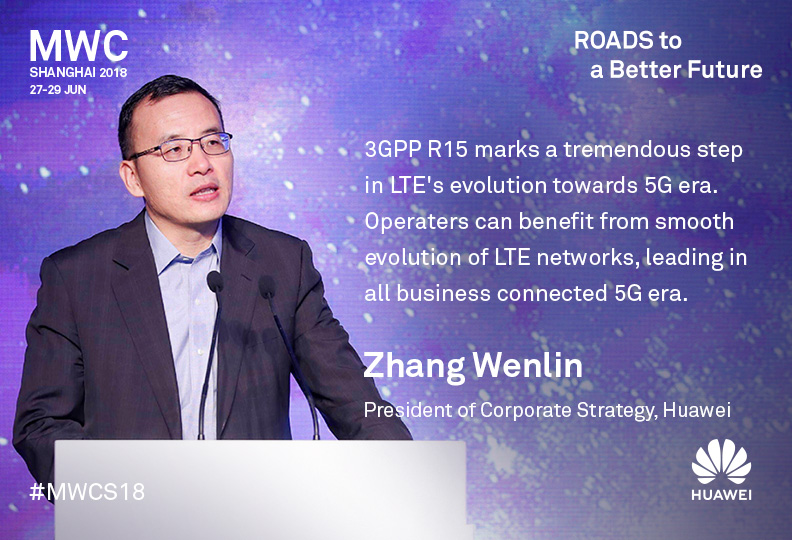 MWC
SHANGHAI 2018
27-29 JUN

ROADS to
a Better Future

3GPP R15 marks a tremendous step in LTE's evolution towards 5G era. Operaters can benefit from smooth evolution of LTE networks, leading in all business connected 5G era.

Zhang Wenlin
President of Corporate Strategy, Huawei

#MWCS18

HUAWEI